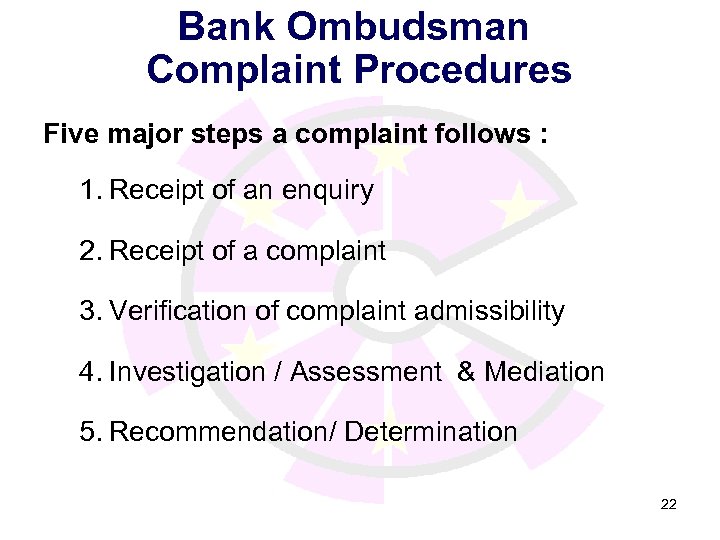 Bank Ombudsman Complaint Procedures

Five major steps a complaint follows :

1. Receipt of an enquiry

2. Receipt of a complaint

3. Verification of complaint admissibility

4. Investigation / Assessment & Mediation

5. Recommendation/ Determination

22